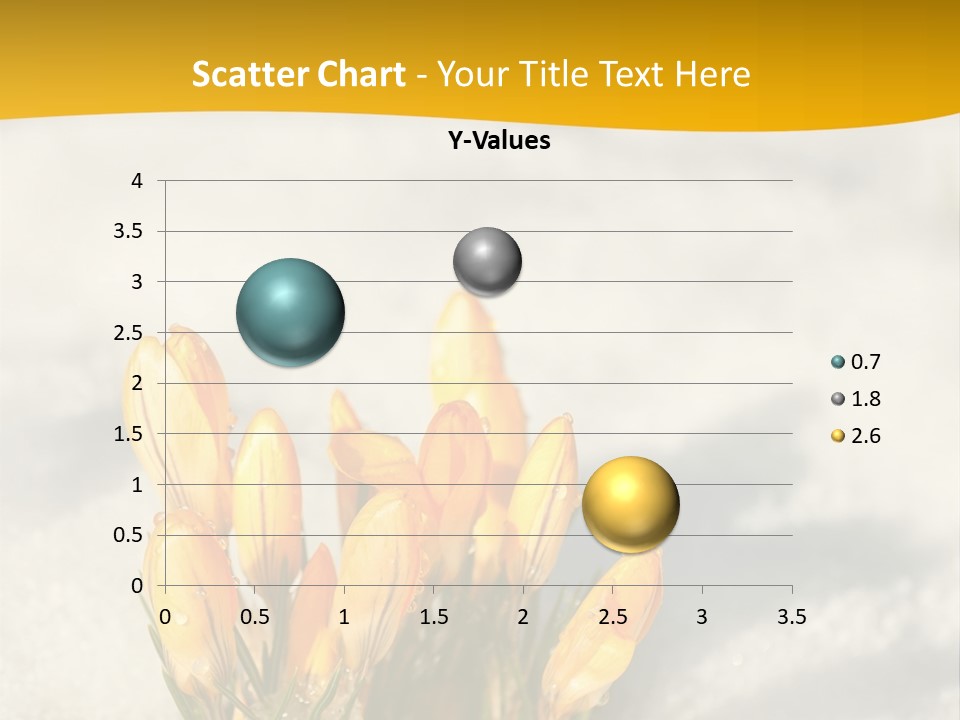 Scatter Chart - Your Title Text Here

Y-Values

4
3.5
3
2.5
2
1.5
1
0.5
0

0 0.5 1 1.5 2 2.5 3 3.5

0.7
1.8
2.6